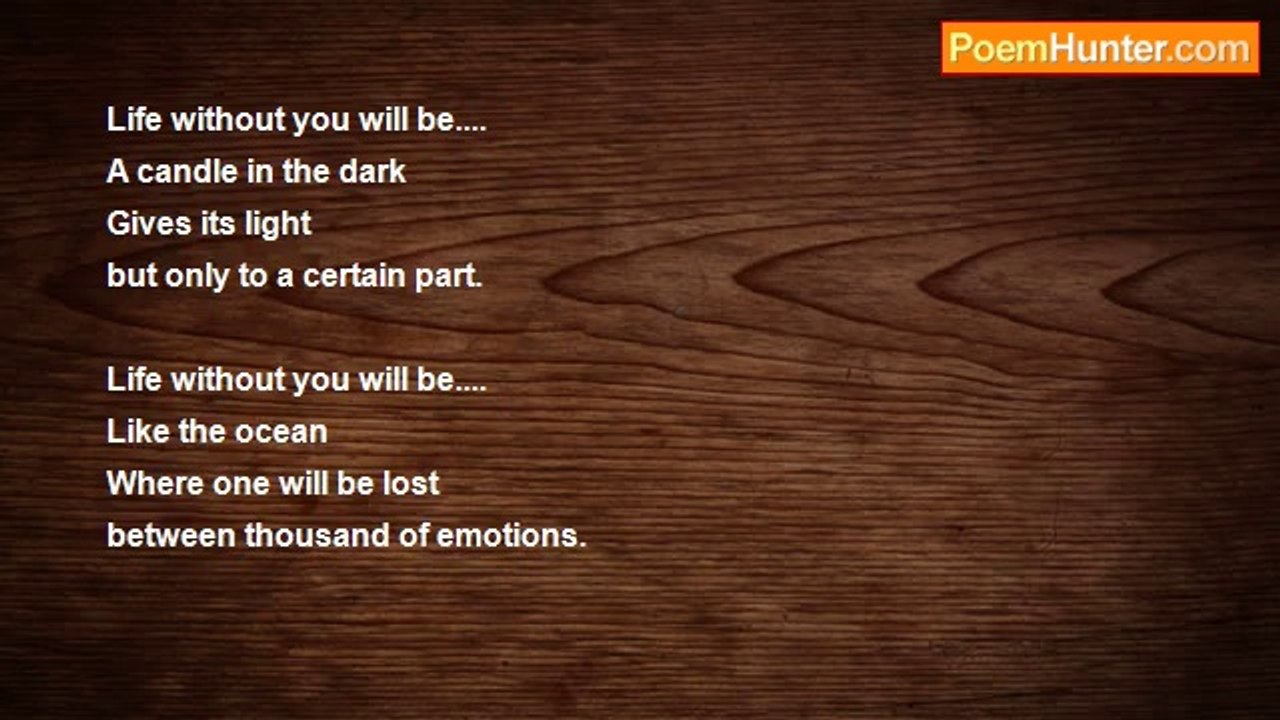 PoemHunter.com

Life without you will be....
A candle in the dark
Gives its light
but only to a certain part.

Life without you will be....
Like the ocean
Where one will be lost
between thousand of emotions.